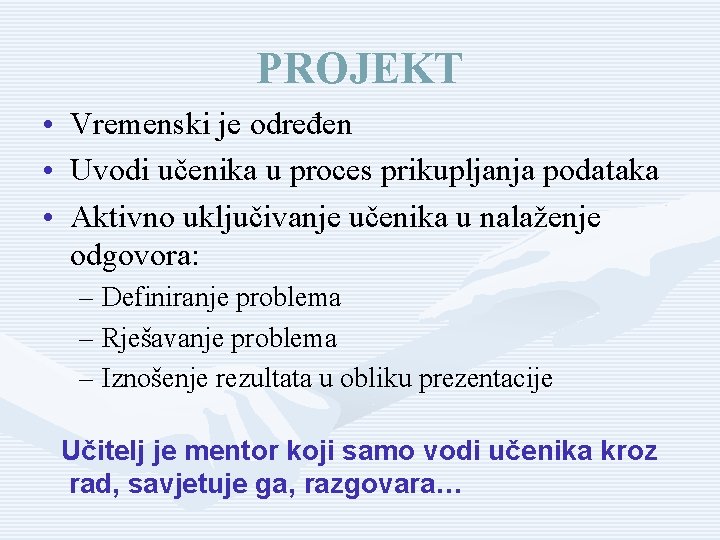 PROJEKT

• Vremenski je određen
• Uvodi učenika u proces prikupljanja podataka
• Aktivno uključivanje učenika u nalaženje odgovora:
– Definiranje problema
– Rješavanje problema
– Iznošenje rezultata u obliku prezentacije

Učitelj je mentor koji samo vodi učenika kroz rad, savjetuje ga, razgovara…